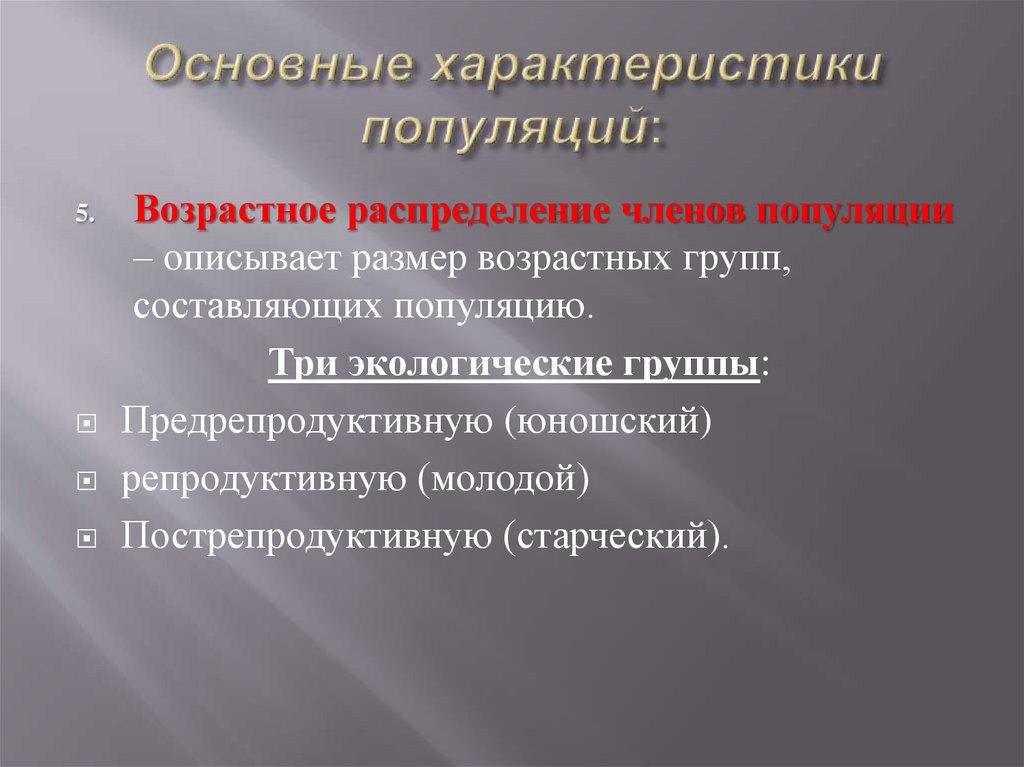 Основные характеристики популяций:

5. Возрастное распределение членов популяции – описывает размер возрастных групп, составляющих популяцию.

Три экологические группы:

Предрепродуктивную (юношский)

репродуктивную (молодой)

Пострепродуктивную (старческий).